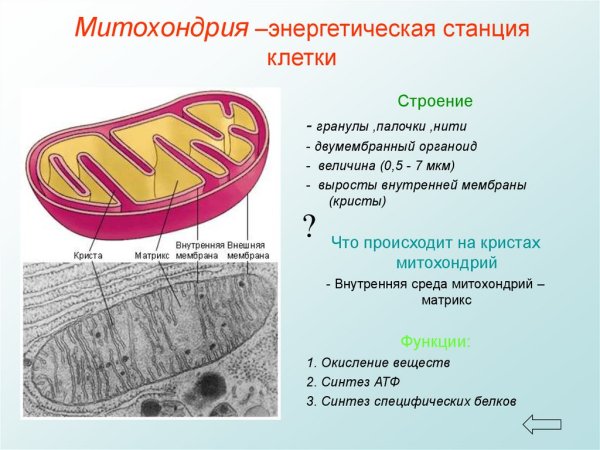 Митохондрия –энергетическая станция клетки

Криста
Матрикс
Внутренняя мембрана
Внешняя мембрана

Строение

- гранулы ,палочки ,нити
- двумембранный органоид
- величина (0,5 - 7 мкм)
- выросты внутренней мембраны (кристы)

?

Что происходит на кристах митохондрий

- Внутренняя среда митохондрий – матрикс

Функции:

1. Окисление веществ
2. Синтез АТФ
3. Синтез специфических белков